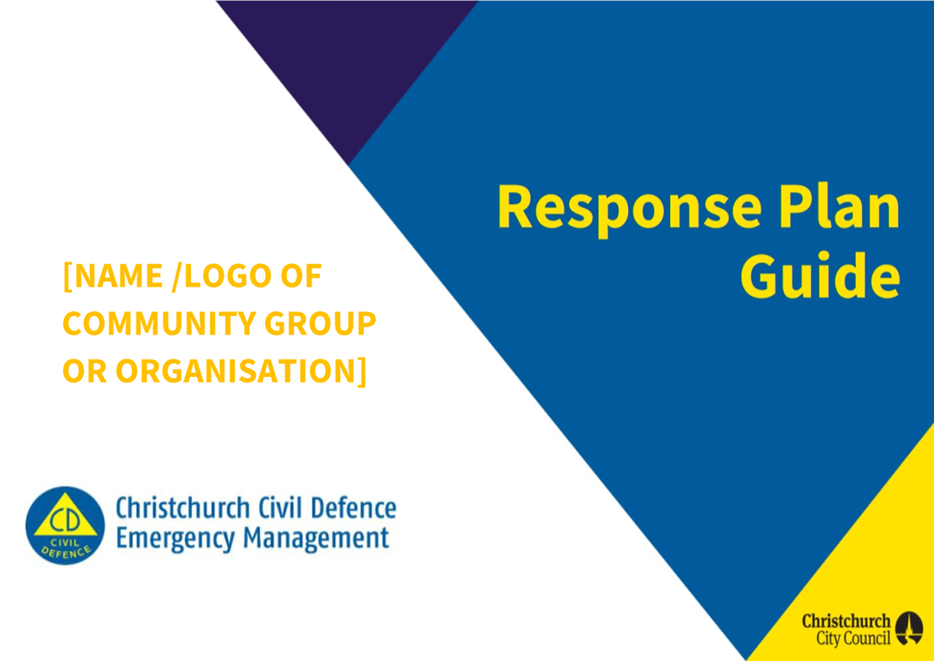 Response Plan Guide

[NAME /LOGO OF COMMUNITY GROUP OR ORGANISATION]

CD
CIVIL DEFENCE

Christchurch Civil Defence Emergency Management

Christchurch City Council